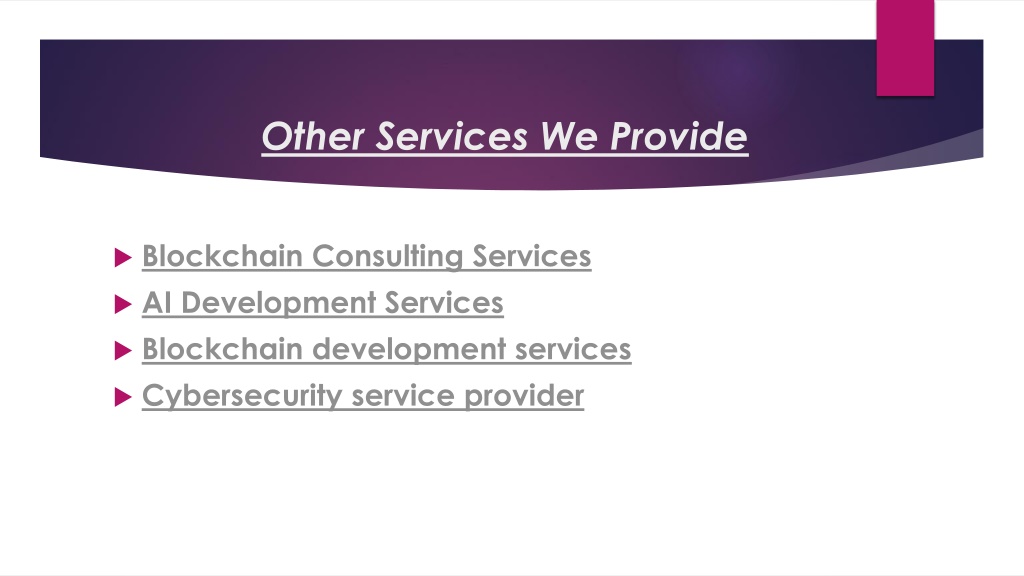 Other Services We Provide

Blockchain Consulting Services
AI Development Services
Blockchain development services
Cybersecurity service provider